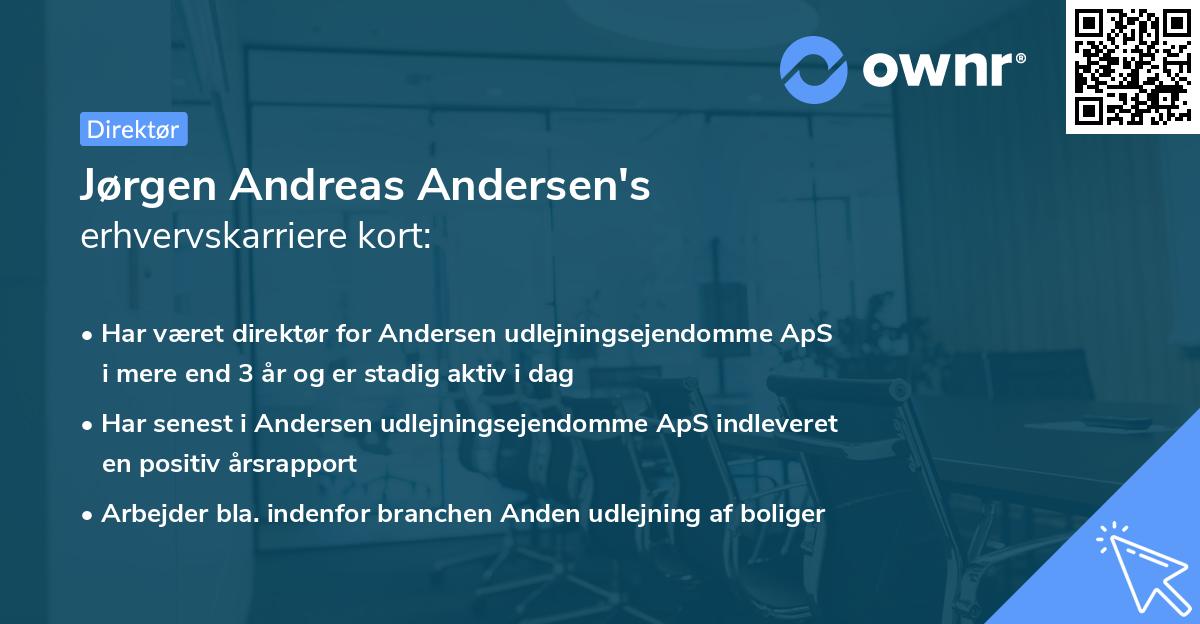 ownr®

Direktør

Jørgen Andreas Andersen's
erhvervskarriere kort:

• Har været direktør for Andersen udlejningsejendomme ApS i mere end 3 år og er stadig aktiv i dag

• Har senest i Andersen udlejningsejendomme ApS indleveret en positiv årsrapport

• Arbejder bla. indenfor branchen Anden udlejning af boliger